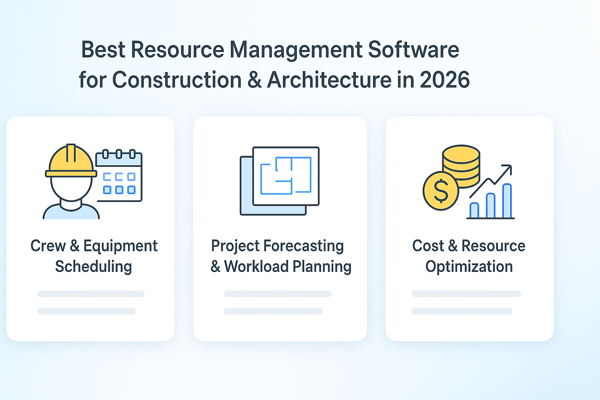 Best Resource Management Software for Construction & Architecture in 2026

Crew & Equipment Scheduling

Project Forecasting & Workload Planning

$

Cost & Resource Optimization